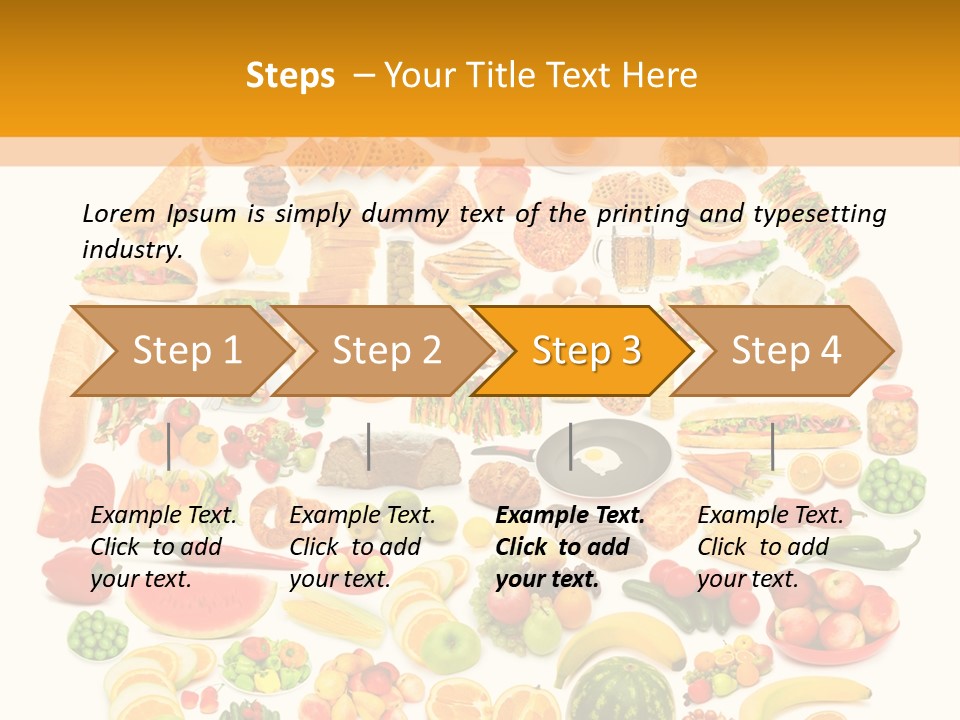 Steps – Your Title Text Here

Lorem Ipsum is simply dummy text of the printing and typesetting industry.

Step 1

Step 2

Step 3

Step 4

Example Text. Click to add your text.

Example Text. Click to add your text.

Example Text. Click to add your text.

Example Text. Click to add your text.